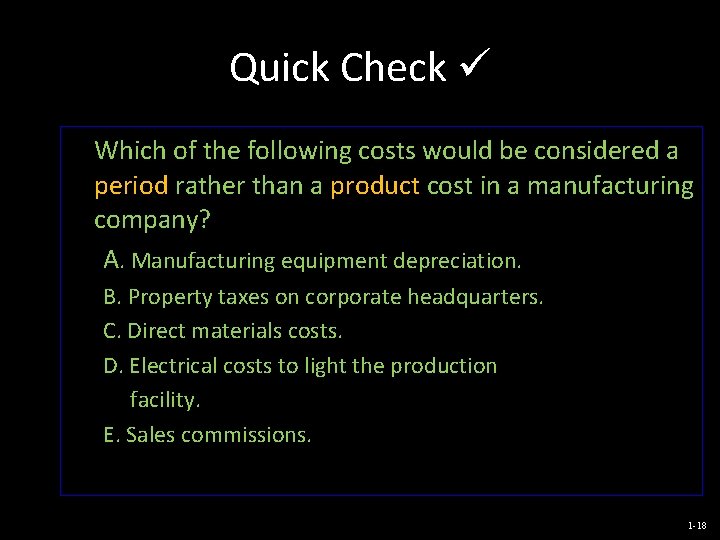 Quick Check ✓

Which of the following costs would be considered a period rather than a product cost in a manufacturing company?

A. Manufacturing equipment depreciation.

B. Property taxes on corporate headquarters.

C. Direct materials costs.

D. Electrical costs to light the production facility.

E. Sales commissions.

1-18